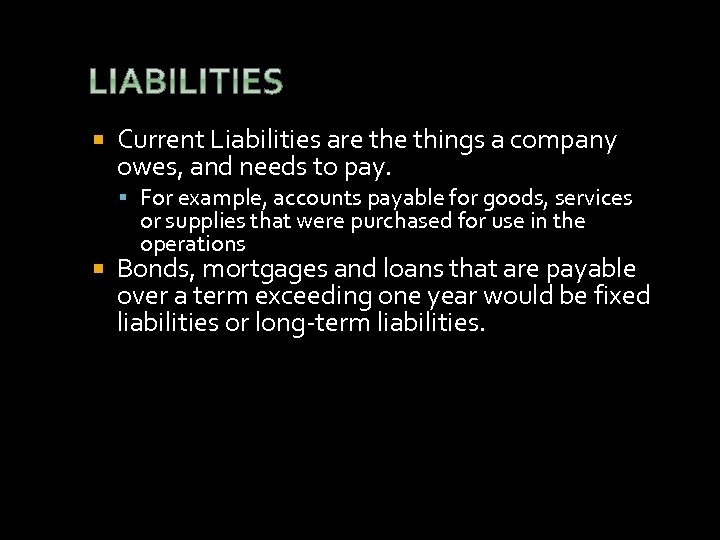 LIABILITIES

Current Liabilities are the things a company owes, and needs to pay.

For example, accounts payable for goods, services or supplies that were purchased for use in the operations

Bonds, mortgages and loans that are payable over a term exceeding one year would be fixed liabilities or long-term liabilities.